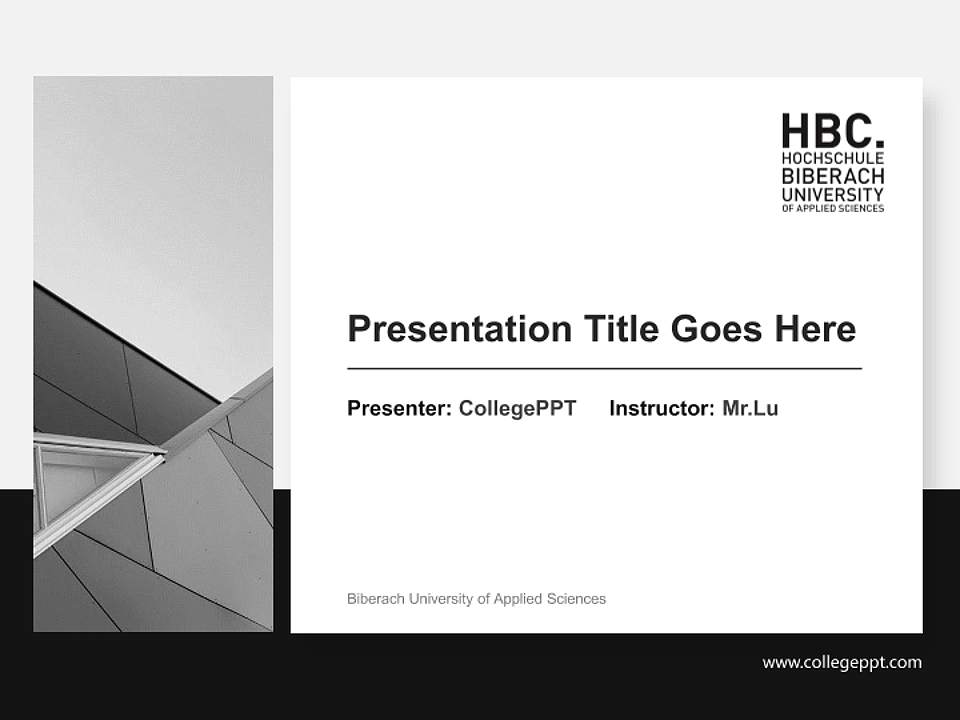 HBC.
HOCHSCHULE
BIBERACH
UNIVERSITY
OF APPLIED SCIENCES

Presentation Title Goes Here

Presenter: CollegePPT Instructor: Mr.Lu

Biberach University of Applied Sciences

www.collegeppt.com